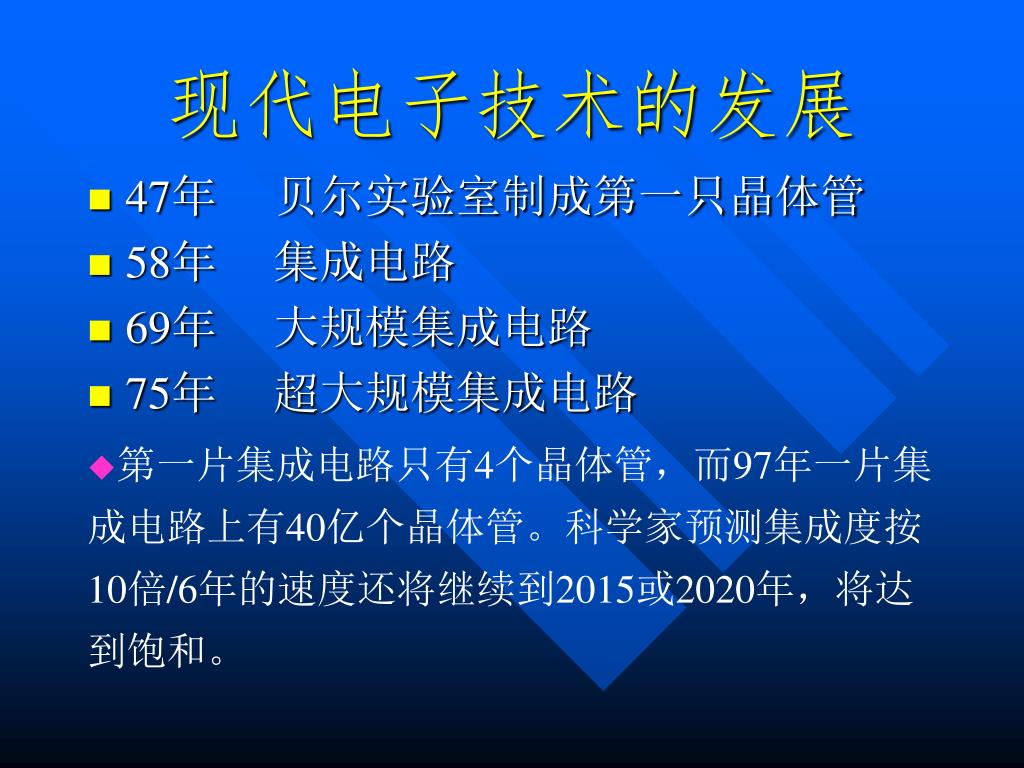 现代电子技术的发展

■ 47年　贝尔实验室制成第一只晶体管
■ 58年　集成电路
■ 69年　大规模集成电路
■ 75年　超大规模集成电路

◆第一片集成电路只有4个晶体管，而97年一片集成电路上有40亿个晶体管。科学家预测集成度按10倍/6年的速度还将继续到2015或2020年，将达到饱和。